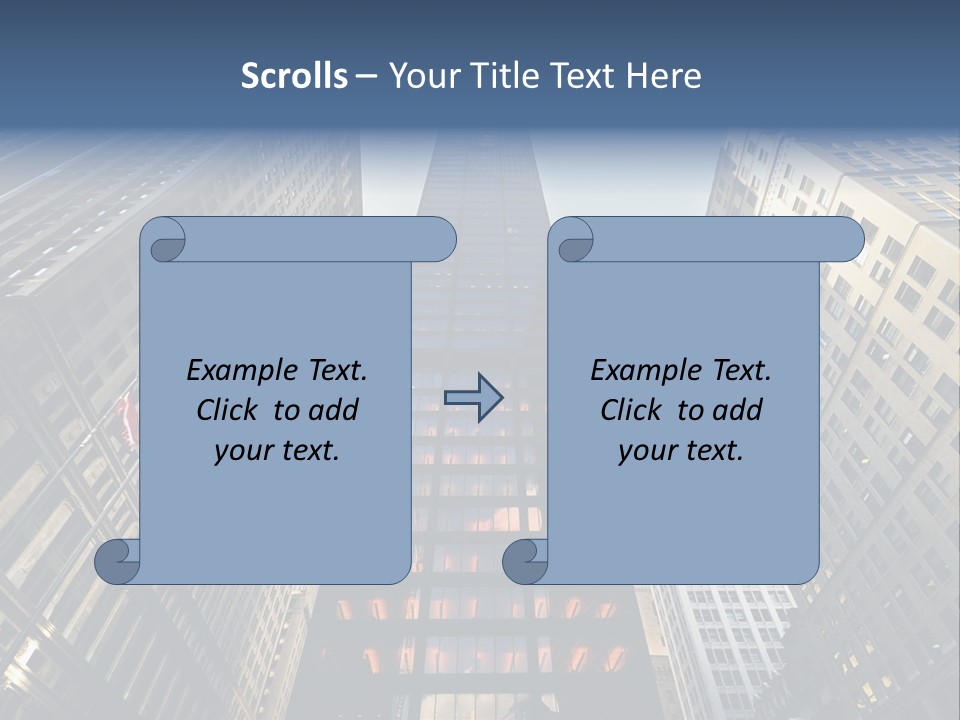 Scrolls – Your Title Text Here

Example Text. Click to add your text.

Example Text. Click to add your text.